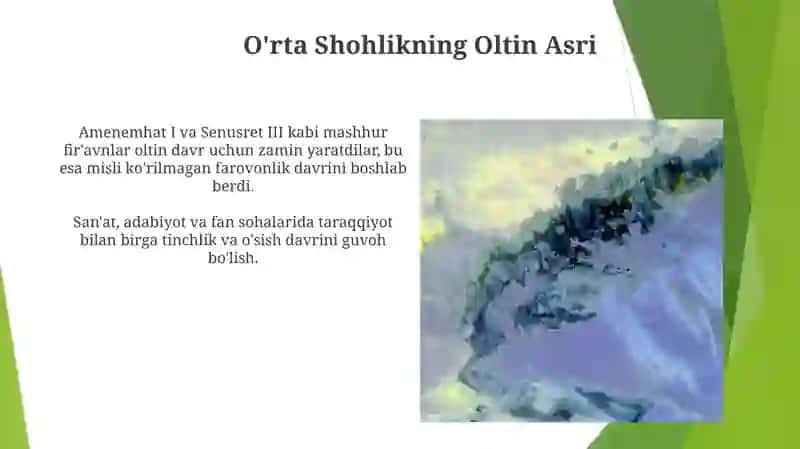 O'rta Shohlikning Oltin Asri

Amenemhat I va Senusret III kabi mashhur fir'avnlar oltin davr uchun zamin yaratdilar, bu esa misli ko'rilmagan farovonlik davrini boshlab berdi.

San'at, adabiyot va fan sohalarida taraqqiyot bilan birga tinchlik va o'sish davrini guvoh bo'lish.